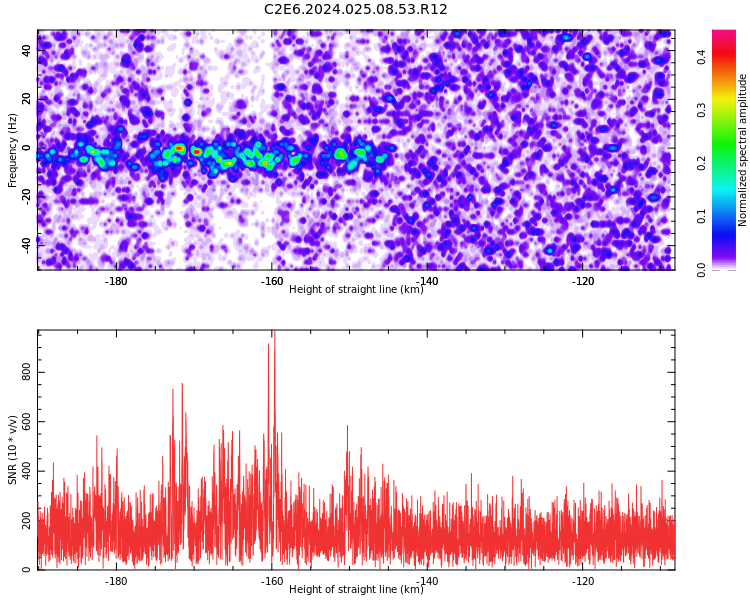 C2E6.2024.025.08.53.R12

Frequency (Hz)
40
20
0
-20
-40
-180
-160
-140
-120
Height of straight line (km)

Normalized spectral amplitude
0.0
0.1
0.2
0.3
0.4

SNR (10 * v/v)
800
600
400
200
0
-180
-160
-140
-120
Height of straight line (km)